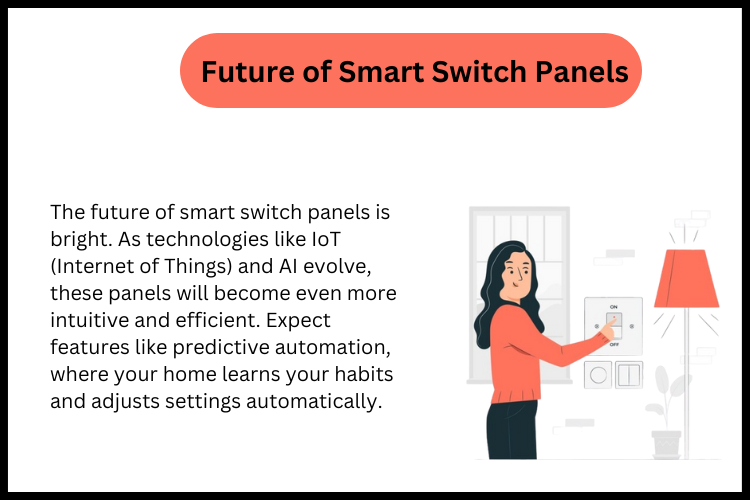 Future of Smart Switch Panels

The future of smart switch panels is bright. As technologies like IoT (Internet of Things) and AI evolve, these panels will become even more intuitive and efficient. Expect features like predictive automation, where your home learns your habits and adjusts settings automatically.

ON

OFF